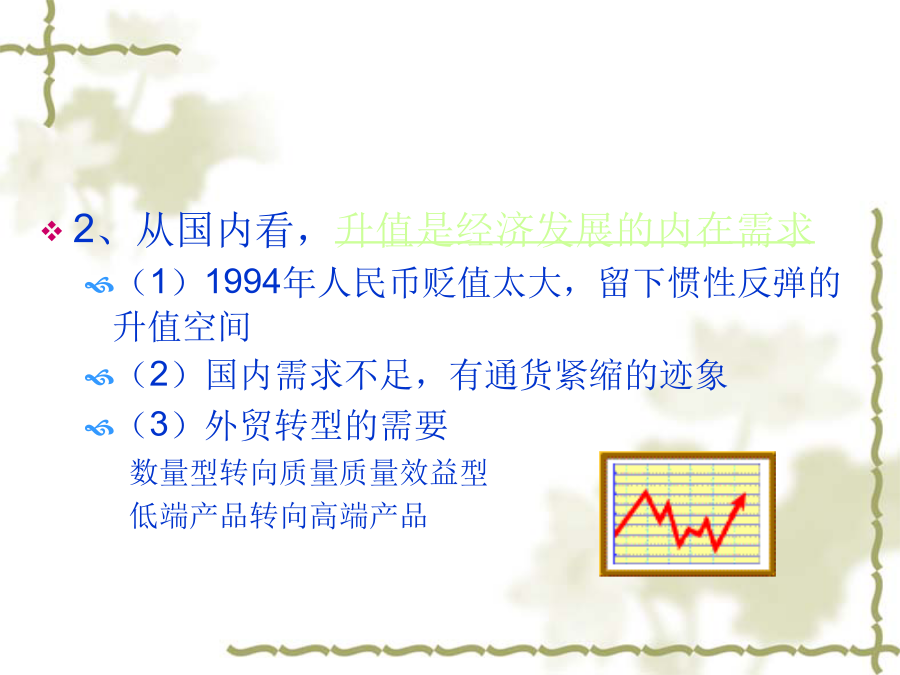 2、从国内看，升值是经济发展的内在需求

（1）1994年人民币贬值太大，留下惯性反弹的升值空间

（2）国内需求不足，有通货紧缩的迹象

（3）外贸转型的需要

数量型转向质量质量效益型

低端产品转向高端产品